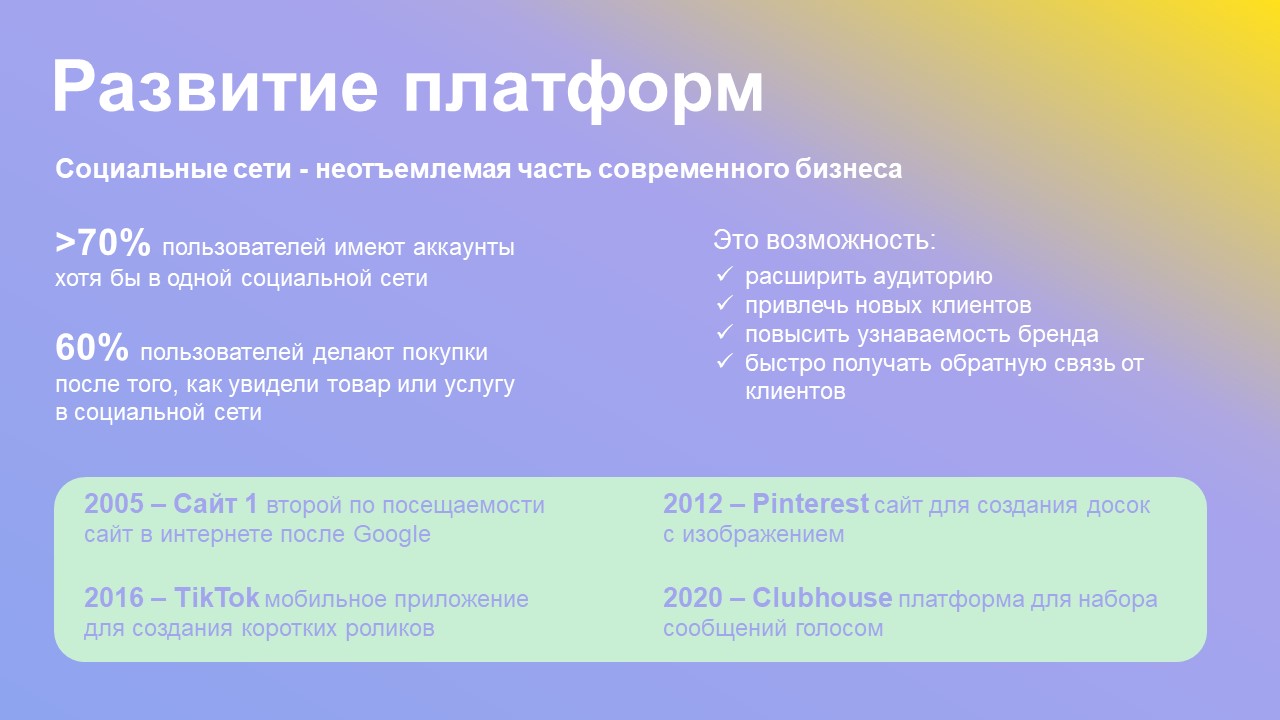 Развитие платформ

Социальные сети - неотъемлемая часть современного бизнеса

>70% пользователей имеют аккаунты хотя бы в одной социальной сети

60% пользователей делают покупки после того, как увидели товар или услугу в социальной сети

Это возможность:
✓ расширить аудиторию
✓ привлечь новых клиентов
✓ повысить узнаваемость бренда
✓ быстро получать обратную связь от клиентов

2005 – Сайт 1 второй по посещаемости сайт в интернете после Google

2016 – TikTok мобильное приложение для создания коротких роликов

2012 – Pinterest сайт для создания досок с изображением

2020 – Clubhouse платформа для набора сообщений голосом